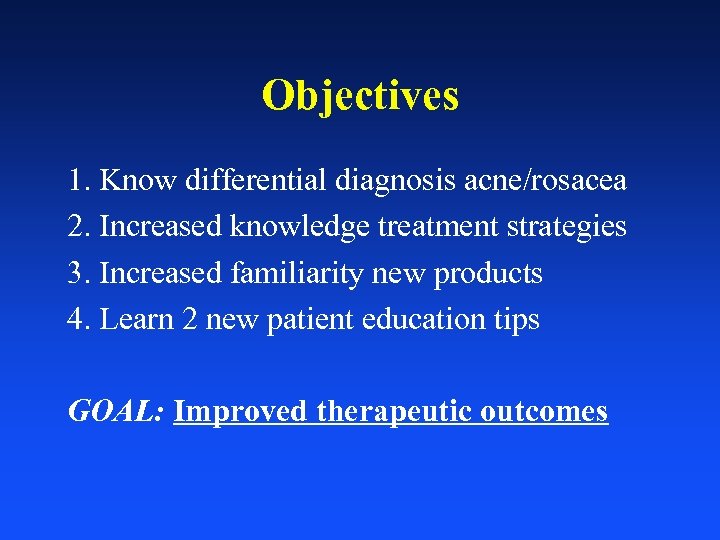 Objectives

1. Know differential diagnosis acne/rosacea
2. Increased knowledge treatment strategies
3. Increased familiarity new products
4. Learn 2 new patient education tips

GOAL: Improved therapeutic outcomes